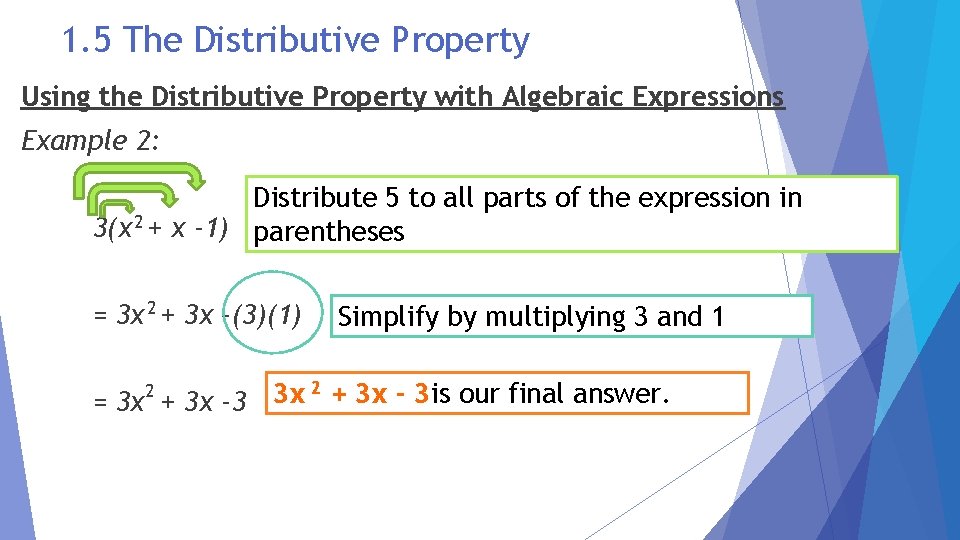 1.5 The Distributive Property

Using the Distributive Property with Algebraic Expressions

Example 2:

$3(x^2 + x - 1)$

Distribute 5 to all parts of the expression in parentheses

$= 3x^2 + 3x - (3)(1)$

Simplify by multiplying 3 and 1

$= 3x^2 + 3x - 3$

$3x^2 + 3x - 3$ is our final answer.